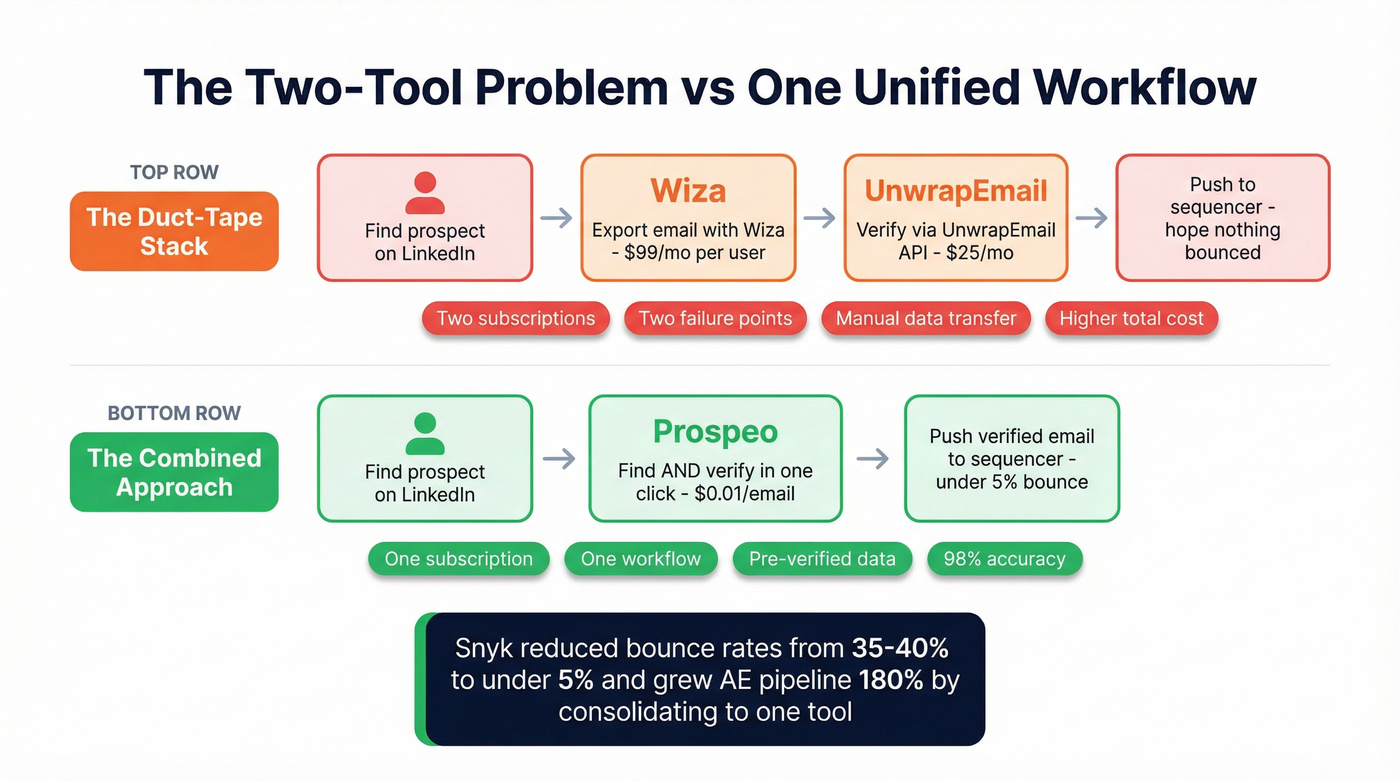 The Two-Tool Problem vs One Unified Workflow

TOP ROW

The Duct-Tape Stack

Find prospect on LinkedIn

Wiza

Export email with Wiza - $99/mo per user

UnwrapEmail

Verify via UnwrapEmail API - $25/mo

Push to sequencer - hope nothing bounced

Two subscriptions

Two failure points

Manual data transfer

Higher total cost

BOTTOM ROW

The Combined Approach

Find prospect on LinkedIn

Prospeo

Find AND verify in one click - $0.01/email

Push verified email to sequencer - under 5% bounce

One subscription

One workflow

Pre-verified data

98% accuracy

Snyk reduced bounce rates from 35-40% to under 5% and grew AE pipeline 180% by consolidating to one tool